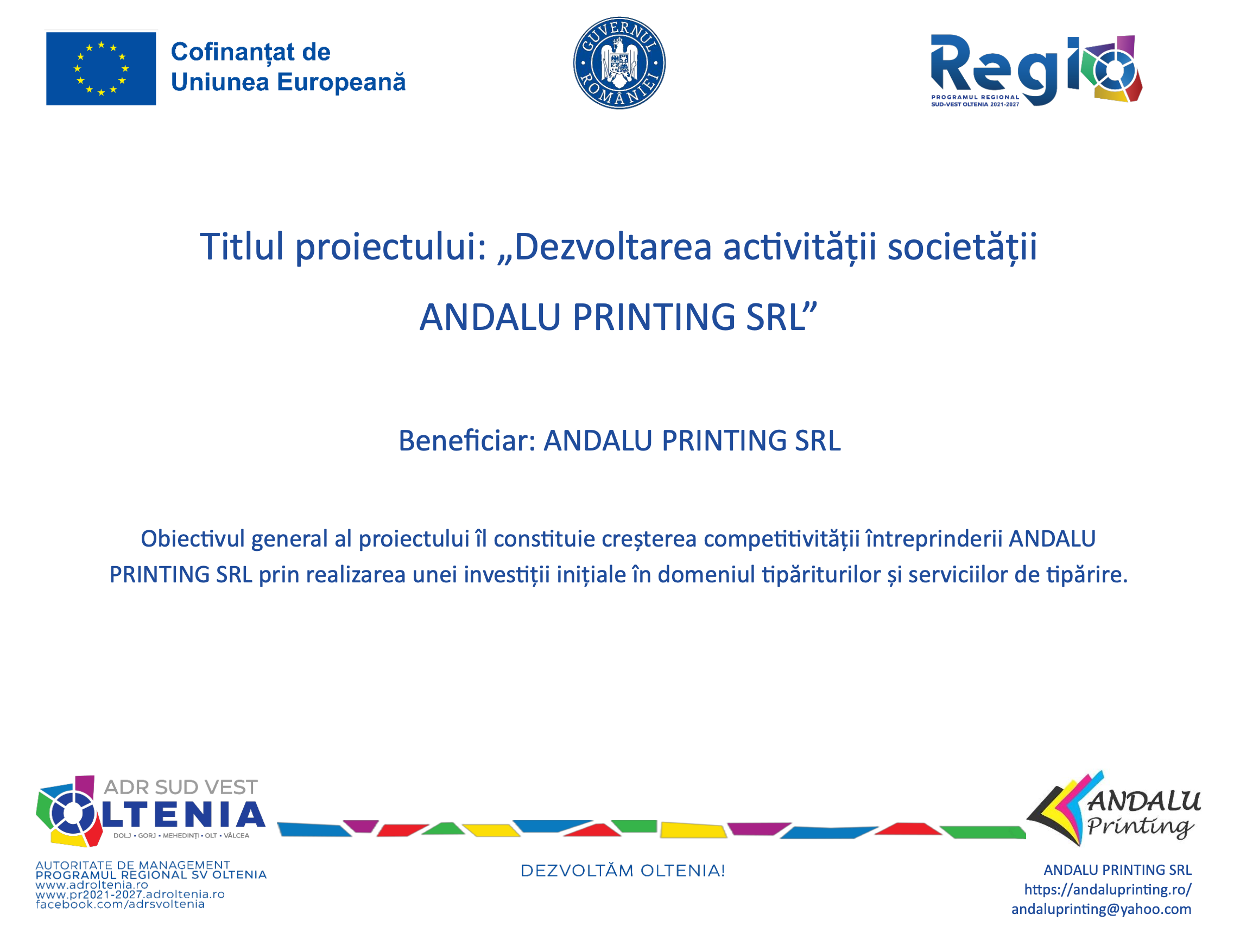 Cofinanțat de
Uniunea Europeană

GUVERNUL ROMÂNIEI

Regio
PROGRAMUL REGIONAL
SUD-VEST OLTENIA 2021-2027

Titlul proiectului: „Dezvoltarea activității societății ANDALU PRINTING SRL”

Beneficiar: ANDALU PRINTING SRL

Obiectivul general al proiectului îl constituie creșterea competitivității întreprinderii ANDALU PRINTING SRL prin realizarea unei investiții inițiale în domeniul tipăriturilor și serviciilor de tipărire.

ADR SUD VEST
OLTENIA
DOLJ • GORJ • MEHEDINȚI • OLT • VÂLCEA

AUTORITATE DE MANAGEMENT
PROGRAMUL REGIONAL SV OLTENIA
www.adroltenia.ro
www.pr2021-2027.adroltenia.ro
facebook.com/adrsvoltenia

DEZVOLTĂM OLTENIA!

ANDALU
Printing

ANDALU PRINTING SRL
https://andaluprinting.ro/
andaluprinting@yahoo.com